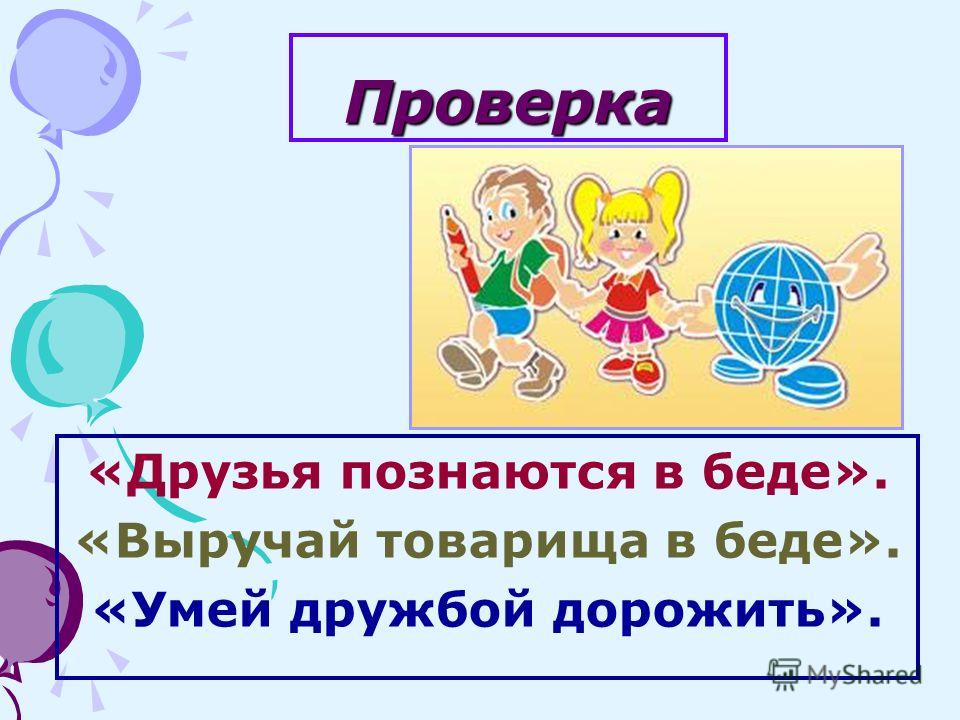 Проверка

«Друзья познаются в беде».
«Выручай товарища в беде».
«Умей дружбой дорожить».

MyShared